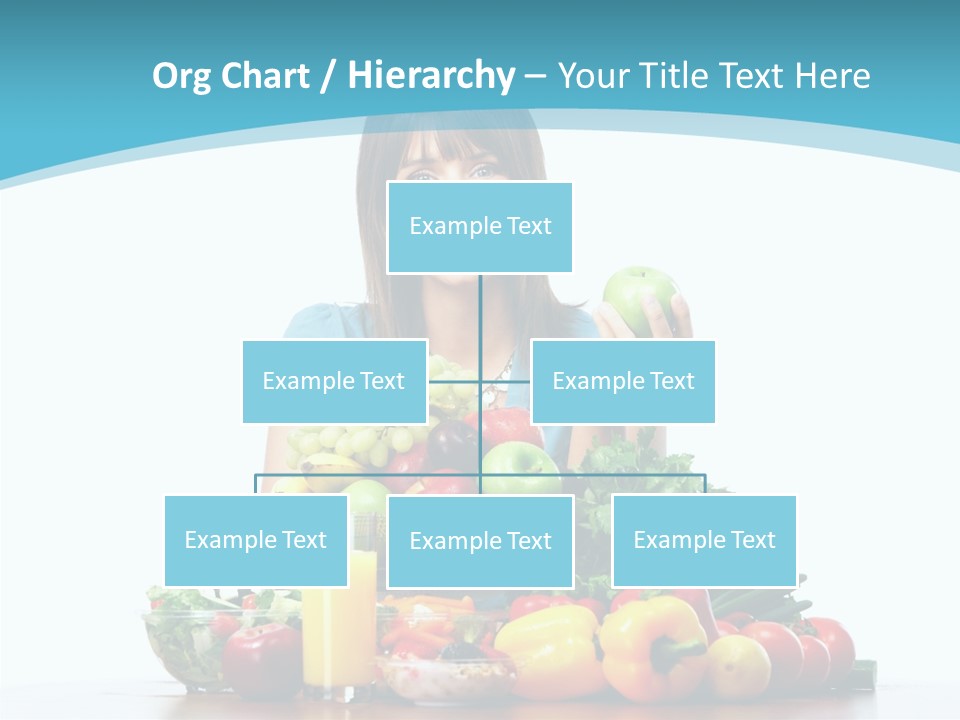 Org Chart / Hierarchy – Your Title Text Here

Example Text

Example Text

Example Text

Example Text

Example Text

Example Text